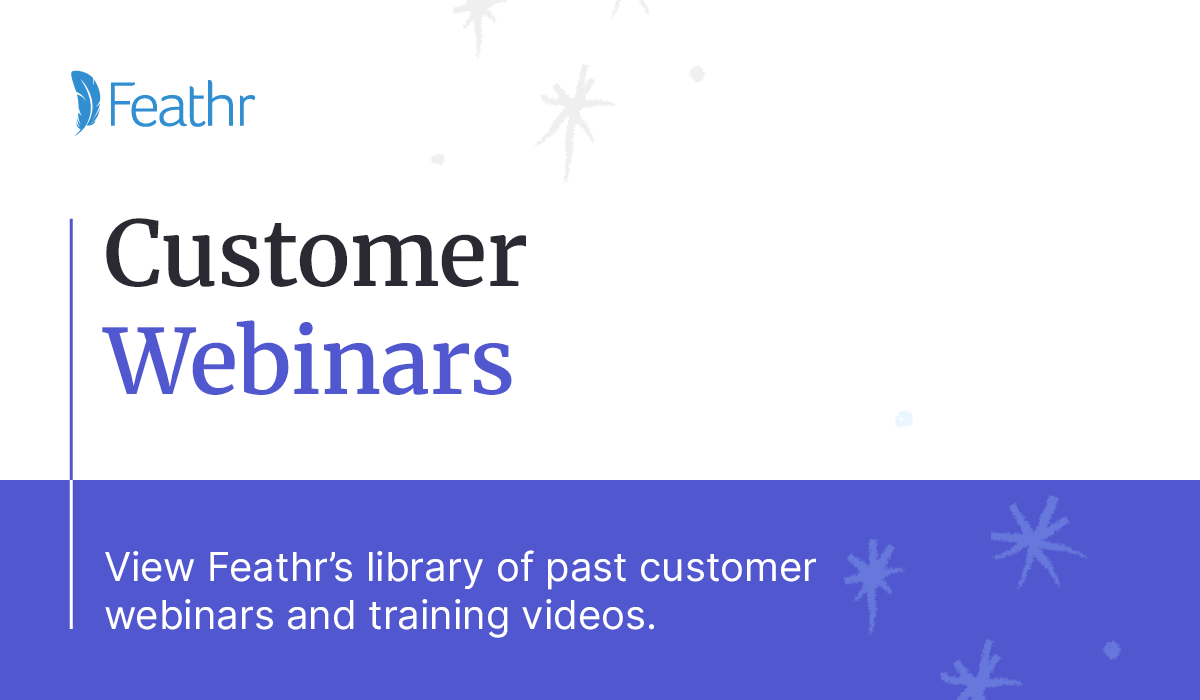 Feathr

Customer
Webinars

View Feathr’s library of past customer webinars and training videos.